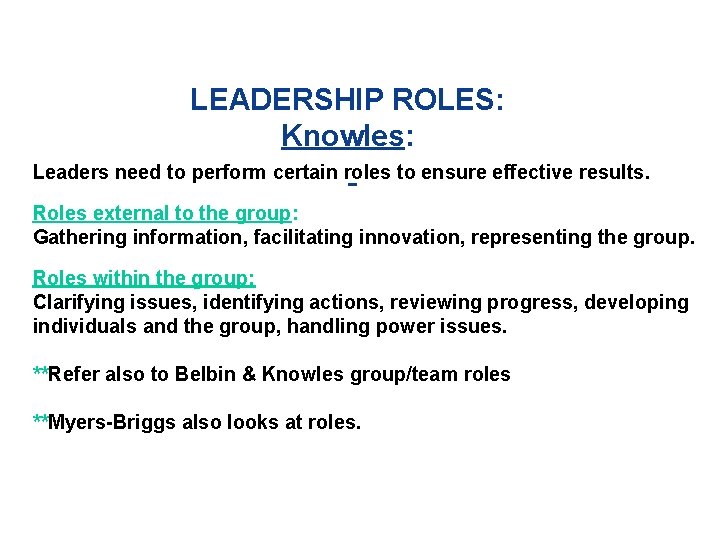 LEADERSHIP ROLES:
Knowles:

Leaders need to perform certain roles to ensure effective results.

Roles external to the group:
Gathering information, facilitating innovation, representing the group.

Roles within the group:
Clarifying issues, identifying actions, reviewing progress, developing individuals and the group, handling power issues.

**Refer also to Belbin & Knowles group/team roles

**Myers-Briggs also looks at roles.